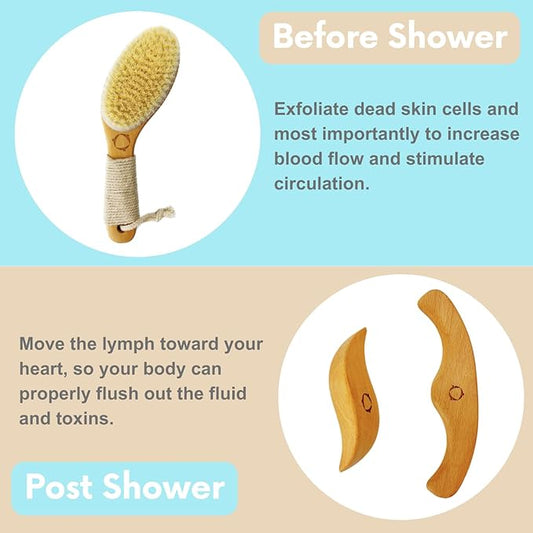 Before Shower

Exfoliate dead skin cells and most importantly to increase blood flow and stimulate circulation.

Move the lymph toward your heart, so your body can properly flush out the fluid and toxins.

Post Shower